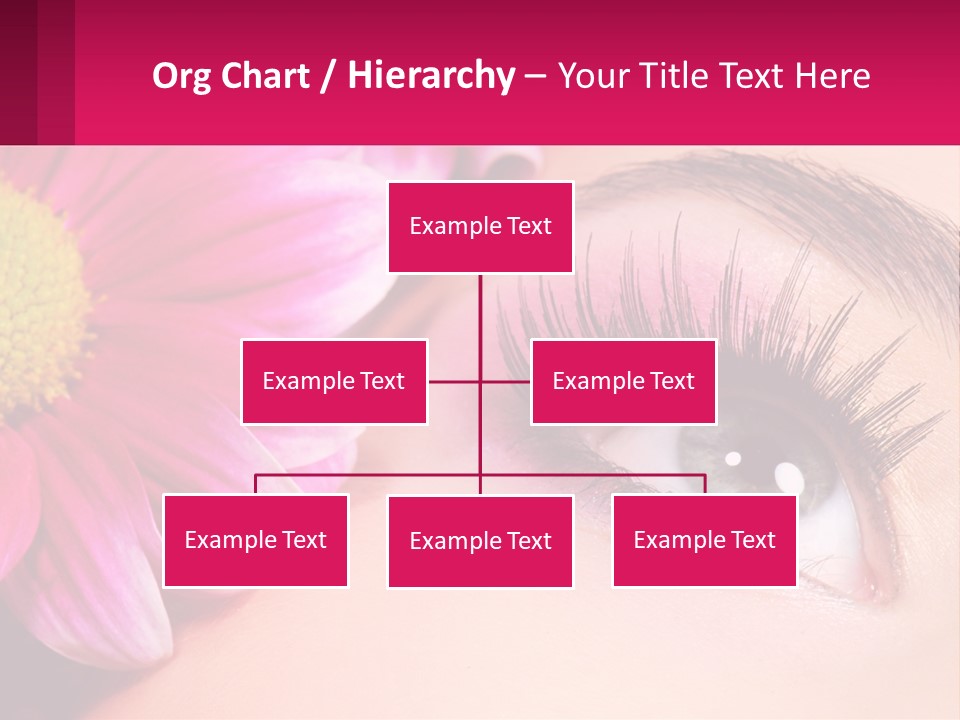 Org Chart / Hierarchy – Your Title Text Here

Example Text

Example Text

Example Text

Example Text

Example Text

Example Text